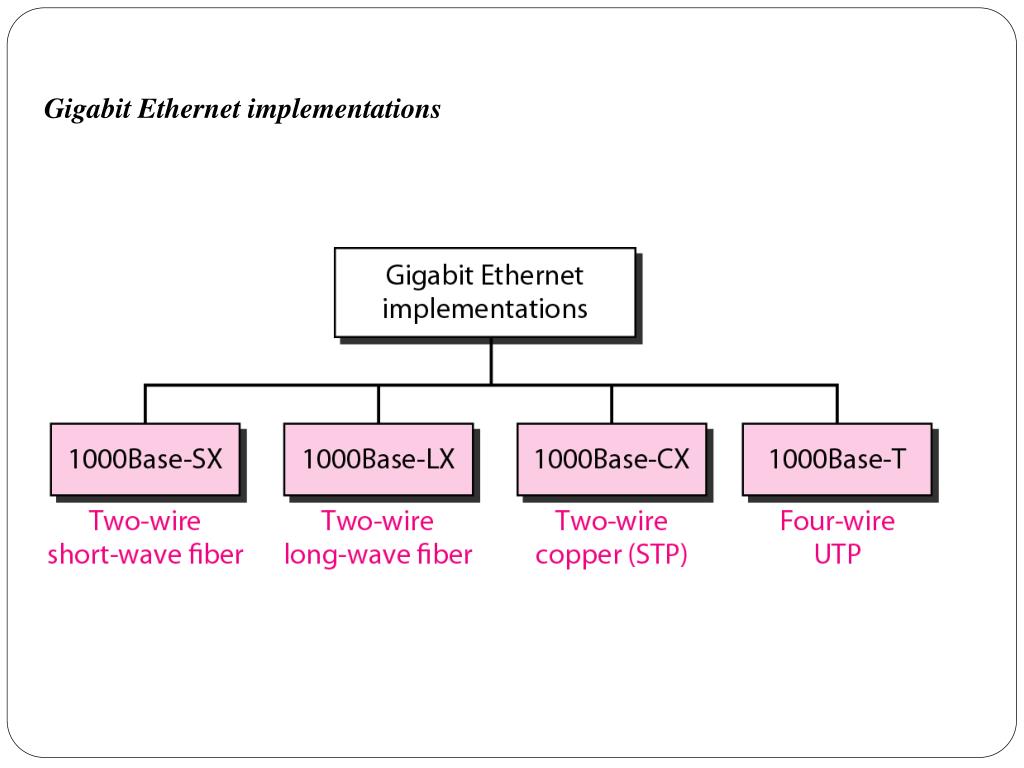 Gigabit Ethernet implementations

Gigabit Ethernet implementations

1000Base-SX

Two-wire short-wave fiber

1000Base-LX

Two-wire long-wave fiber

1000Base-CX

Two-wire copper (STP)

1000Base-T

Four-wire UTP